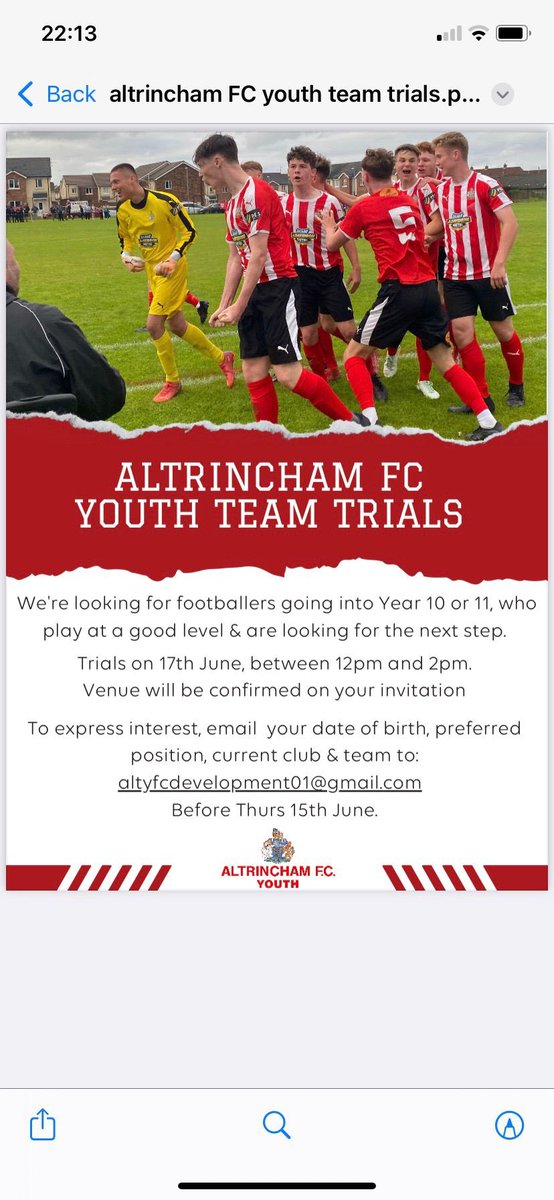 22:13

Back altrincham FC youth team trials.p...

ALTRINCHAM FC
YOUTH TEAM TRIALS

We're looking for footballers going into Year 10 or 11, who play at a good level & are looking for the next step.

Trials on 17th June, between 12pm and 2pm.
Venue will be confirmed on your invitation

To express interest, email your date of birth, preferred position, current club & team to:
altyfcdevelopment01@gmail.com
Before Thurs 15th June.

ALTRINCHAM F.C.
YOUTH